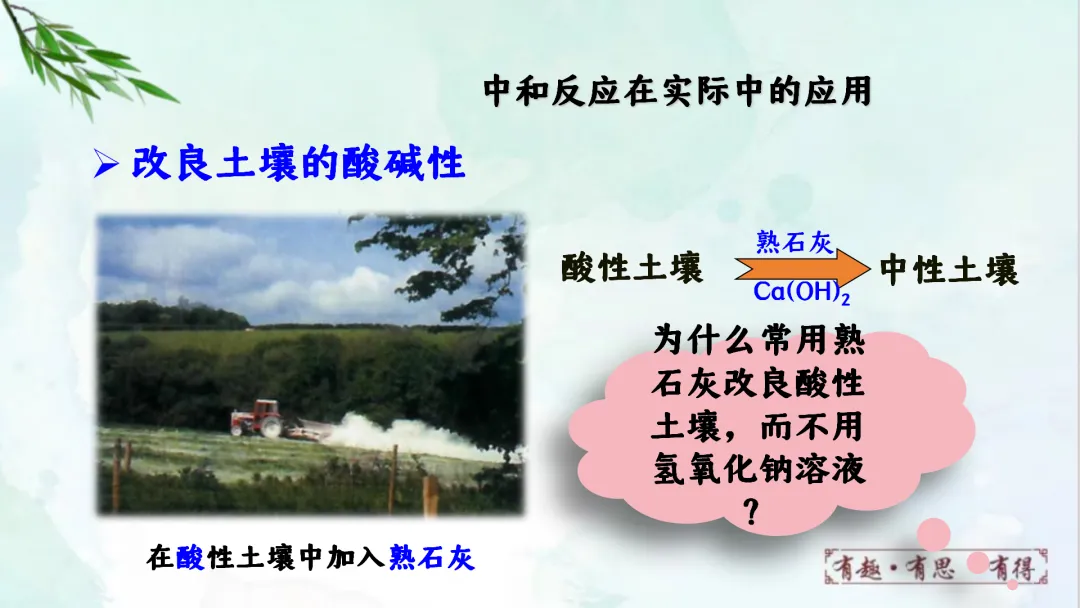 中和反应在实际中的应用

➢ 改良土壤的酸碱性

酸性土壤 熟石灰 $Ca(OH)_2$ 中性土壤

为什么常用熟石灰改良酸性土壤，而不用氢氧化钠溶液？

在酸性土壤中加入熟石灰

有趣·有思 有得